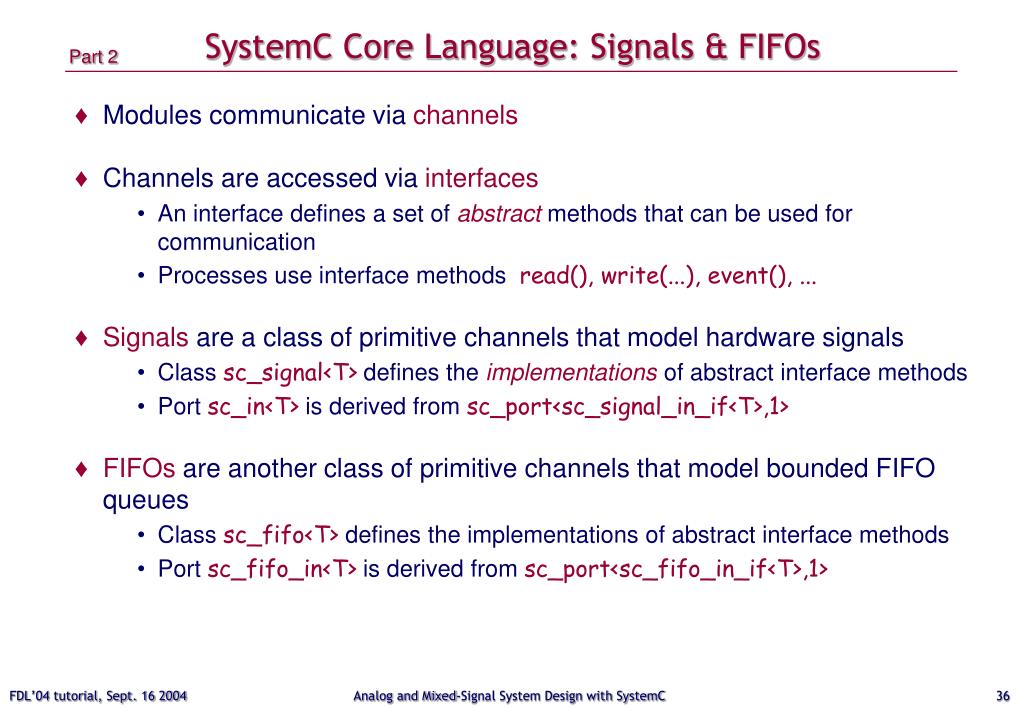 Part 2

SystemC Core Language: Signals & FIFOs

♦ Modules communicate via channels

♦ Channels are accessed via interfaces
• An interface defines a set of abstract methods that can be used for communication
• Processes use interface methods read(), write(...), event(), ...

♦ Signals are a class of primitive channels that model hardware signals
• Class sc_signal<T> defines the implementations of abstract interface methods
• Port sc_in<T> is derived from sc_port<sc_signal_in_if<T>,1>

♦ FIFOs are another class of primitive channels that model bounded FIFO queues
• Class sc_fifo<T> defines the implementations of abstract interface methods
• Port sc_fifo_in<T> is derived from sc_port<sc_fifo_in_if<T>,1>

FDL'04 tutorial, Sept. 16 2004

Analog and Mixed-Signal System Design with SystemC

36